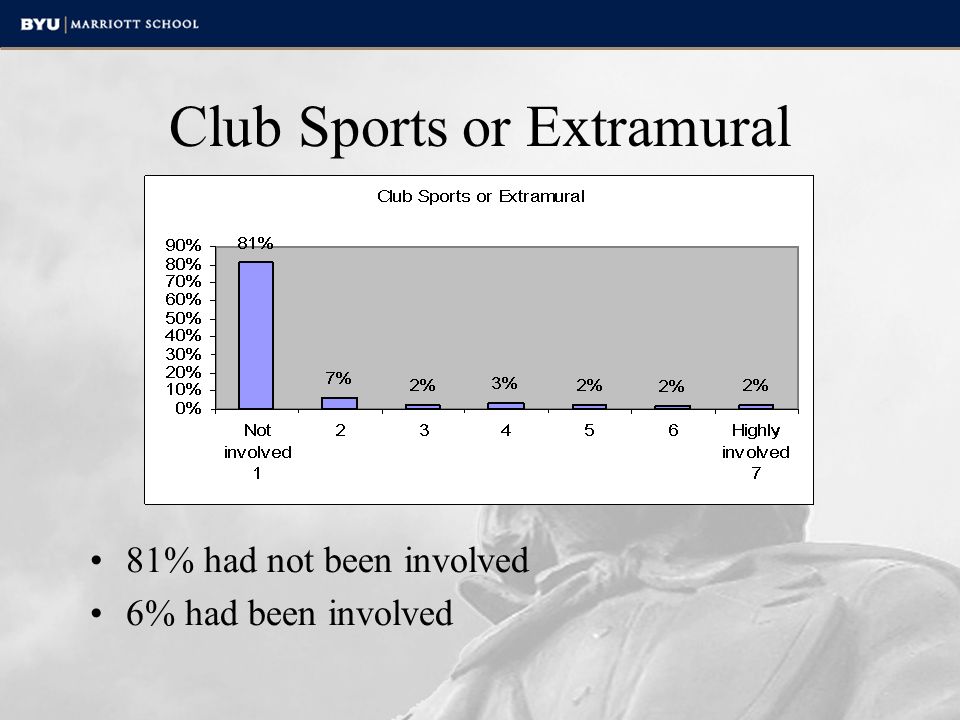 BYU | MARRIOTT SCHOOL

Club Sports or Extramural

Club Sports or Extramural

90%
80%
70%
60%
50%
40%
30%
20%
10%
0%

81%
7%
2%
3%
2%
2%
2%

Not involved 1
2
3
4
5
6
Highly involved 7

• 81% had not been involved
• 6% had been involved